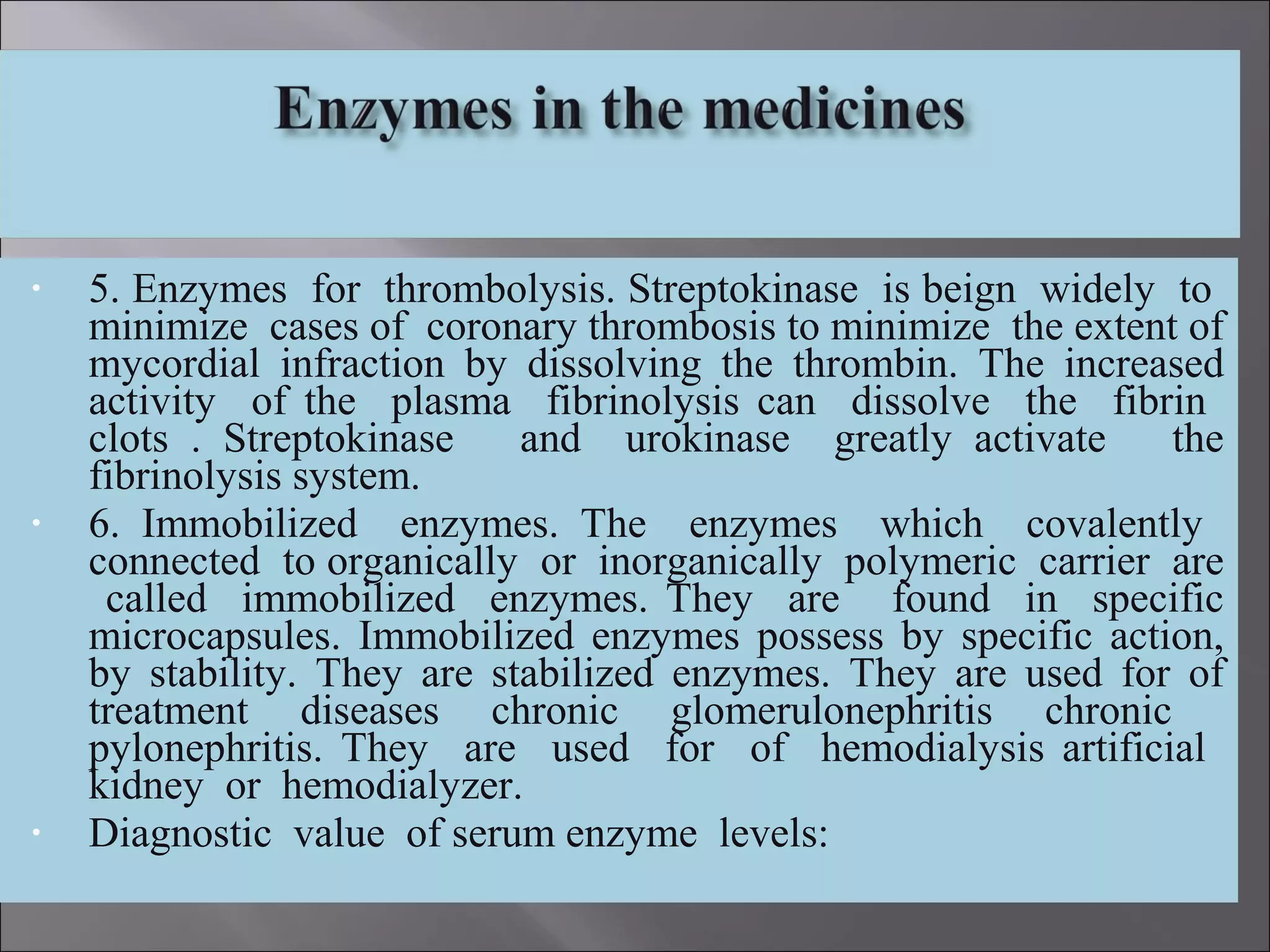 Enzymes in the medicines

• 5. Enzymes for thrombolysis. Streptokinase is beign widely to minimize cases of coronary thrombosis to minimize the extent of mycordial infraction by dissolving the thrombin. The increased activity of the plasma fibrinolysis can dissolve the fibrin clots . Streptokinase and urokinase greatly activate the fibrinolysis system.

• 6. Immobilized enzymes. The enzymes which covalently connected to organically or inorganically polymeric carrier are called immobilized enzymes. They are found in specific microcapsules. Immobilized enzymes possess by specific action, by stability. They are stabilized enzymes. They are used for of treatment diseases chronic glomerulonephritis chronic pylonephritis. They are used for of hemodialysis artificial kidney or hemodialyzer.

• Diagnostic value of serum enzyme levels: